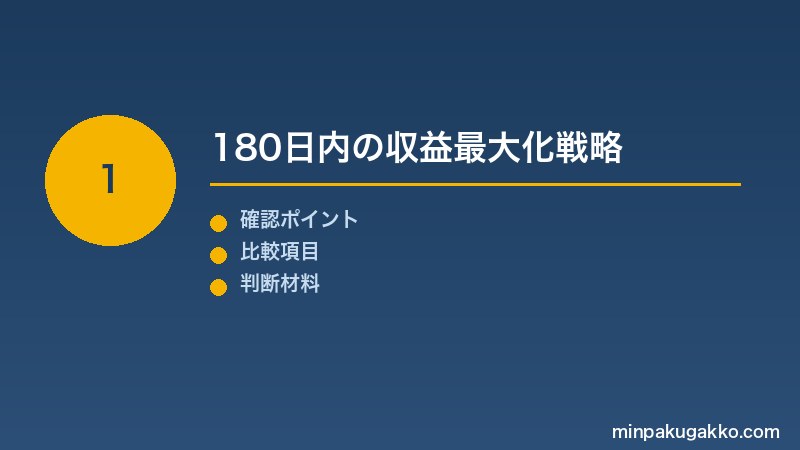 1

180日内の収益最大化戦略

確認ポイント
比較項目
判断材料

minpakugakko.com